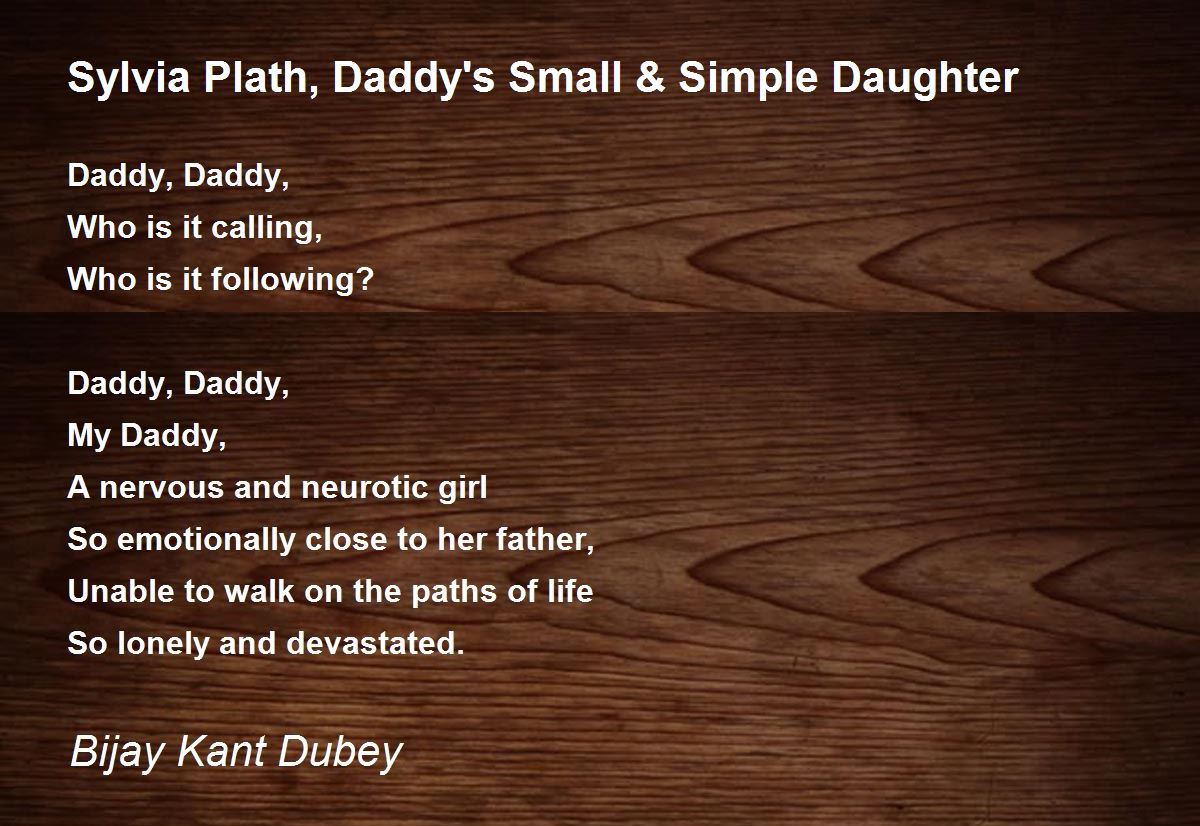 Sylvia Plath, Daddy's Small & Simple Daughter

Daddy, Daddy,
Who is it calling,
Who is it following?

Daddy, Daddy,
My Daddy,
A nervous and neurotic girl
So emotionally close to her father,
Unable to walk on the paths of life
So lonely and devastated.

Bijay Kant Dubey